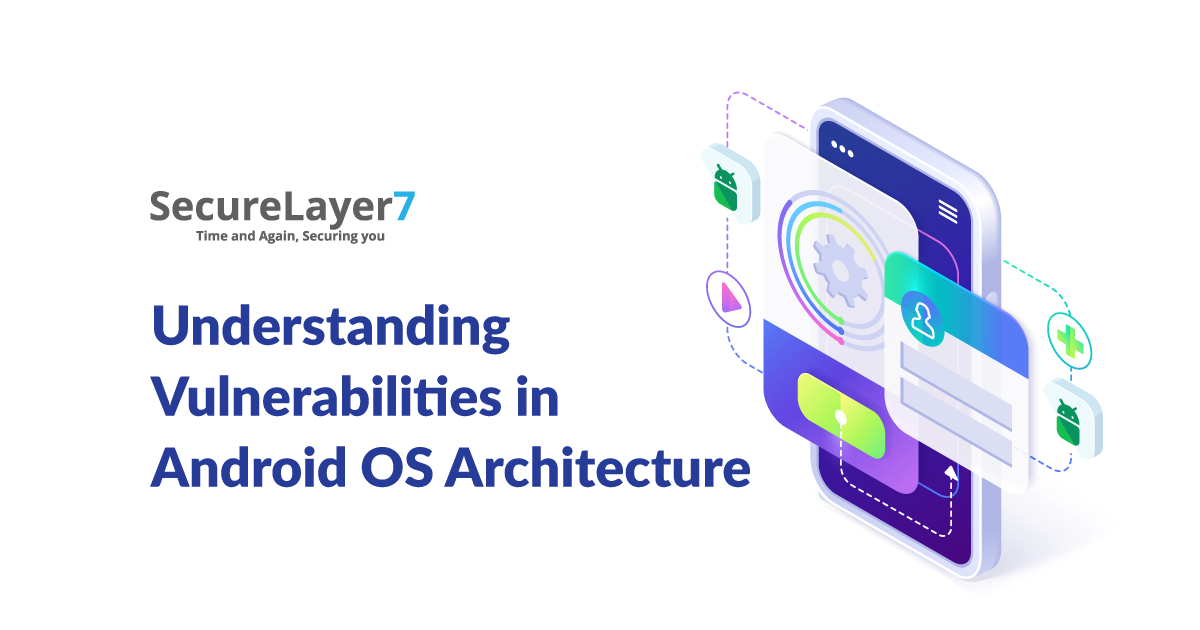 SecureLayer7
Time and Again, Securing you

Understanding Vulnerabilities in Android OS Architecture